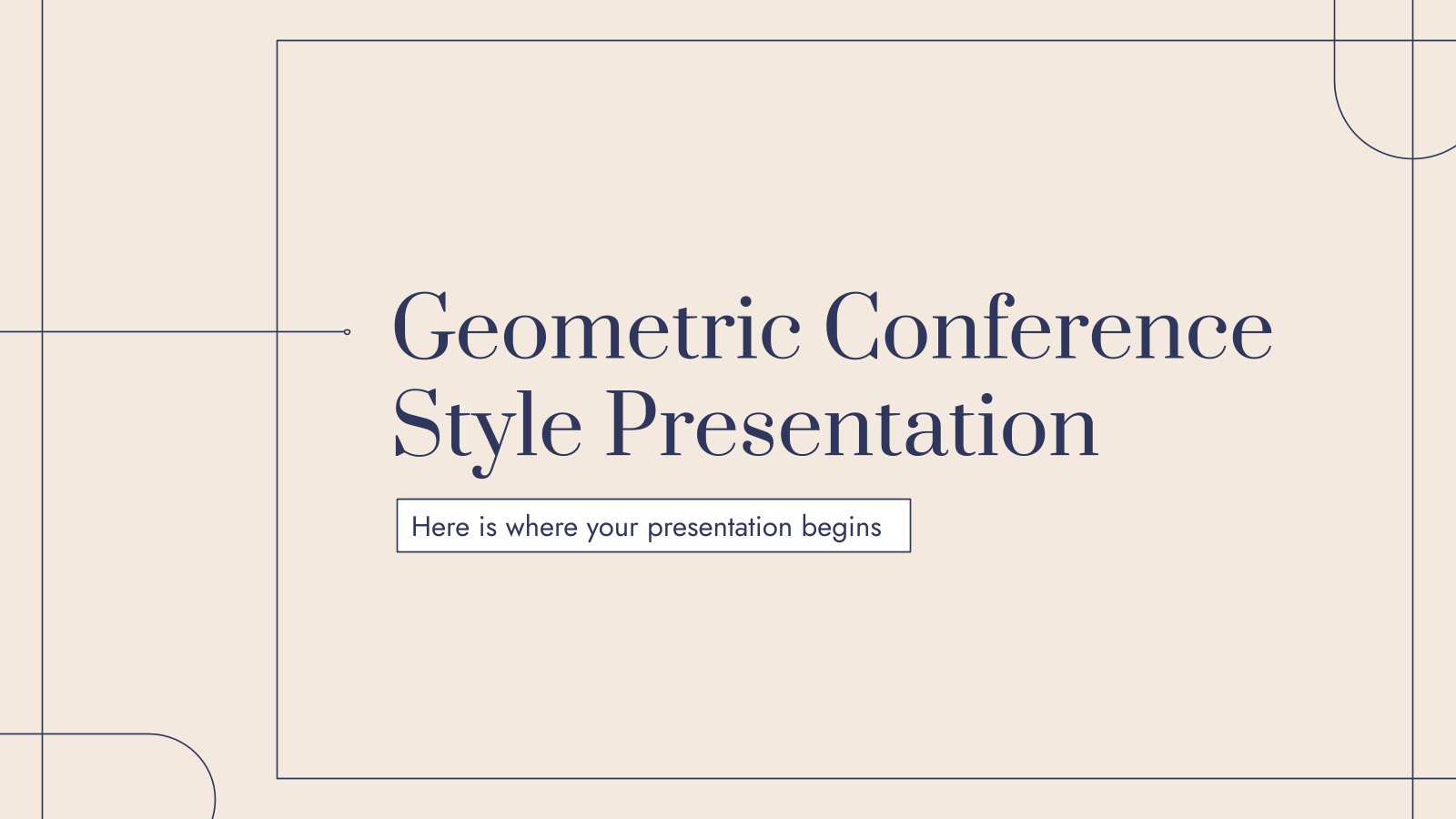 Geometric Conference Style Presentation

Here is where your presentation begins